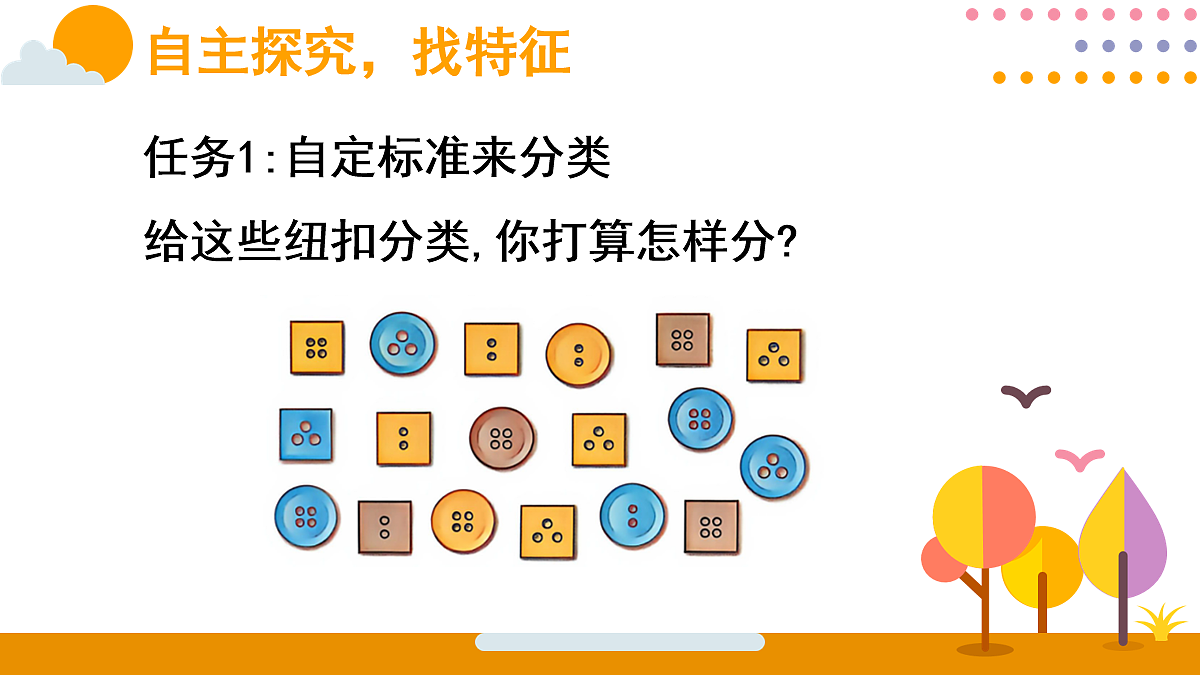 自主探究，找特征

任务1:自定标准来分类

给这些纽扣分类,你打算怎样分?